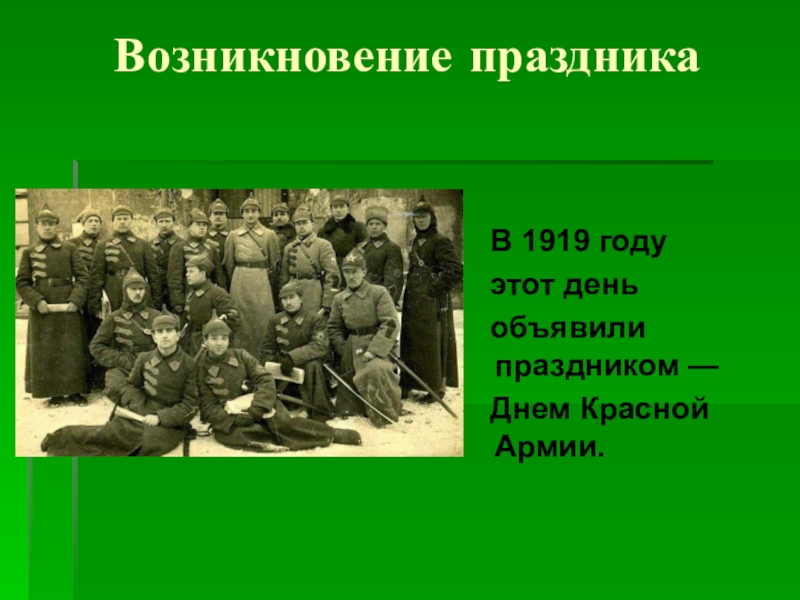 Возникновение праздника

В 1919 году этот день объявили праздником — Днем Красной Армии.